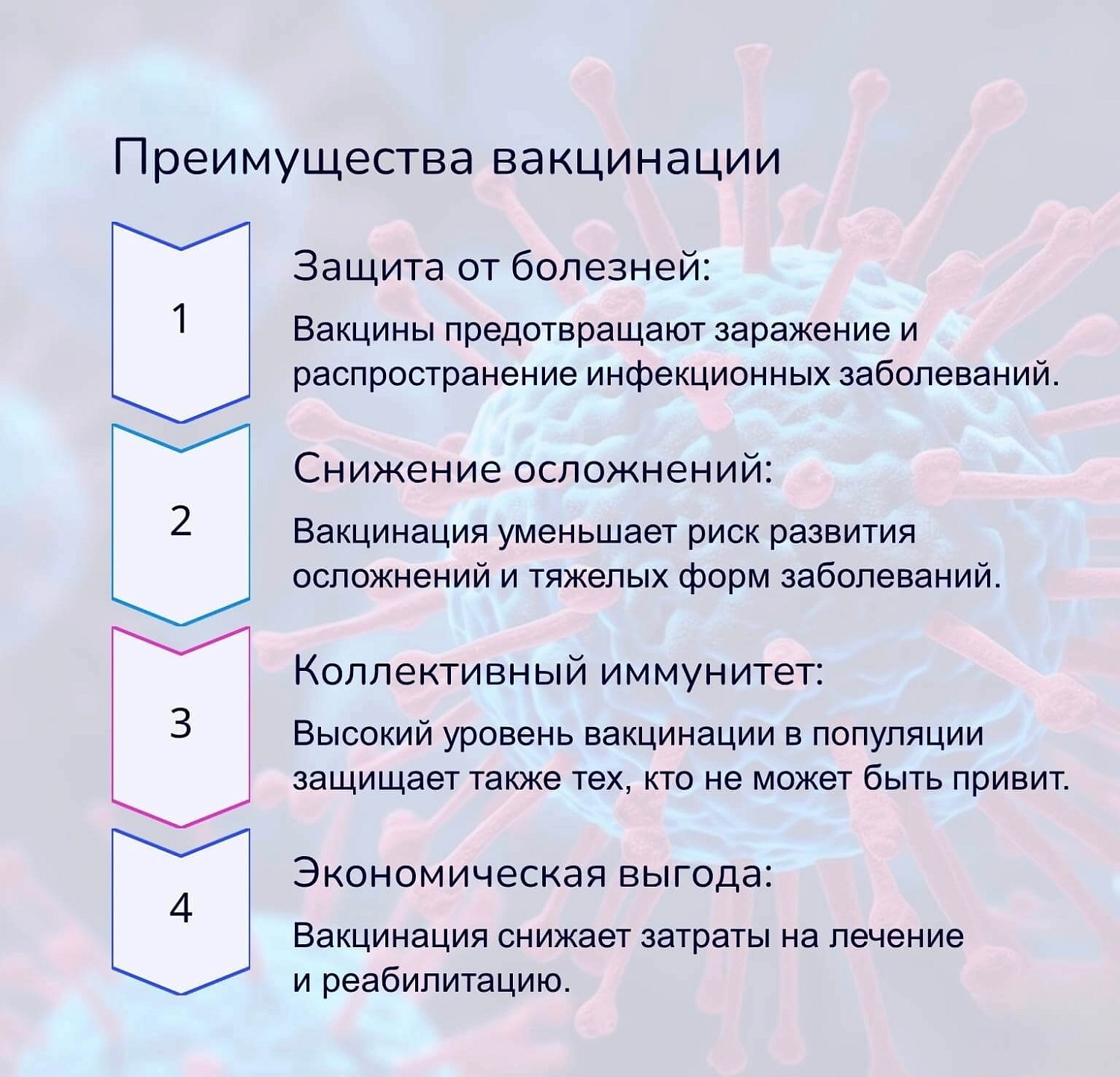 Преимущества вакцинации

1

Защита от болезней:

Вакцины предотвращают заражение и распространение инфекционных заболеваний.

2

Снижение осложнений:

Вакцинация уменьшает риск развития осложнений и тяжелых форм заболеваний.

3

Коллективный иммунитет:

Высокий уровень вакцинации в популяции защищает также тех, кто не может быть привит.

4

Экономическая выгода:

Вакцинация снижает затраты на лечение и реабилитацию.